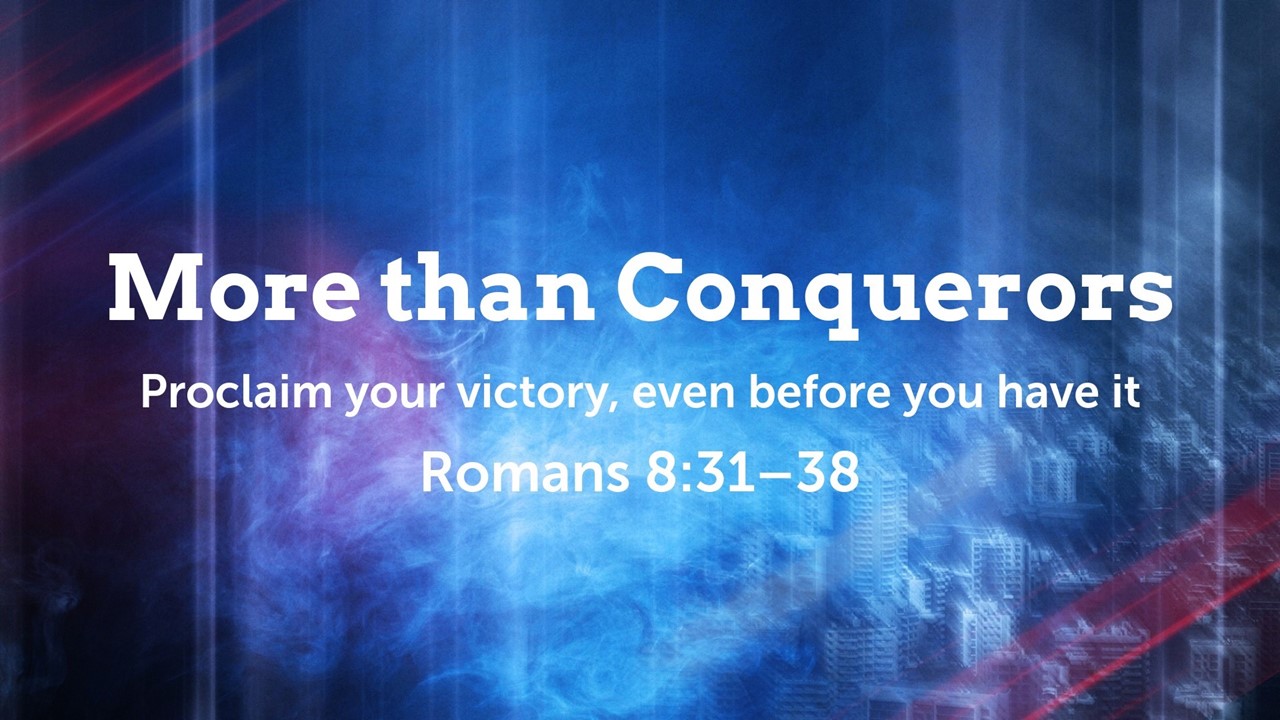 More than Conquerors

Proclaim your victory, even before you have it

Romans 8:31–38